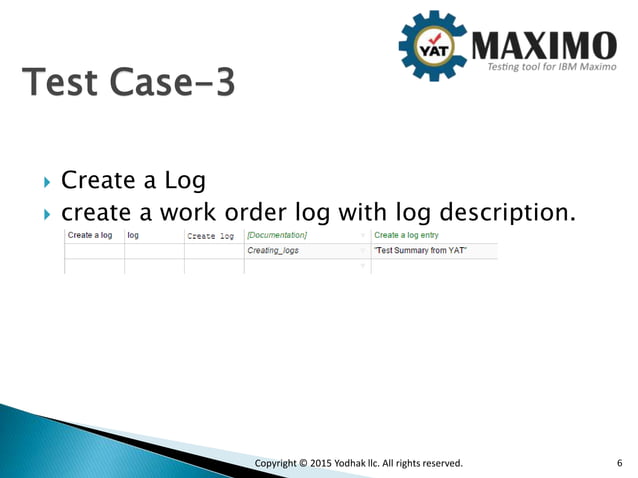 YAT MAXIMO
Testing tool for IBM Maximo

Test Case-3

Create a Log
create a work order log with log description.

| Create a log | log | Create log | [Documentation] | Create a log entry |
|---|---|---|---|---|
| | | | Creating_logs | "Test Summary from YAT" |
| | | | | |

Copyright © 2015 Yodhak llc. All rights reserved. 6